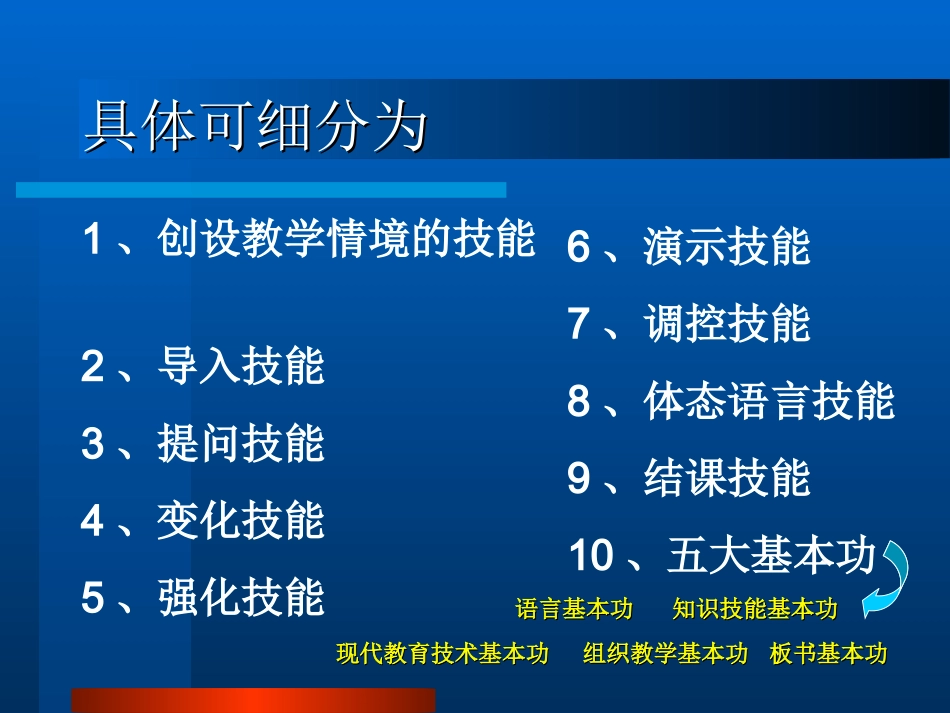 具体可细分为

1、创设教学情境的技能

2、导入技能

3、提问技能

4、变化技能

5、强化技能

6、演示技能

7、调控技能

8、体态语言技能

9、结课技能

10、五大基本功

语言基本功　知识技能基本功

现代教育技术基本功　组织教学基本功　板书基本功